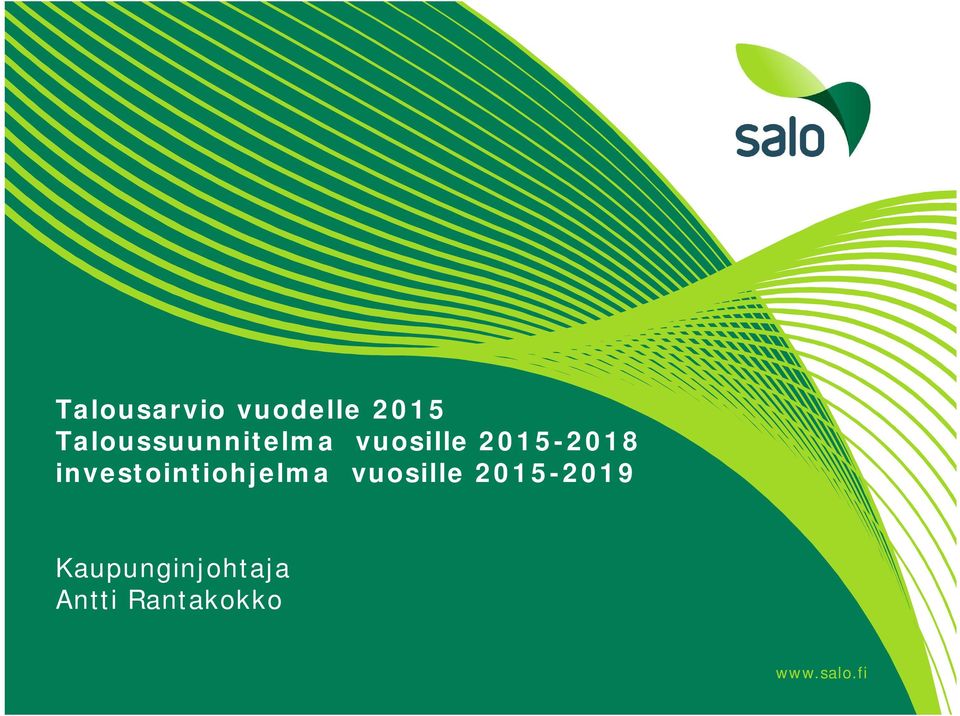 salo

Talousarvio vuodelle 2015
Taloussuunnitelma vuosille 2015-2018
investointiohjelma vuosille 2015-2019

Kaupunginjohtaja
Antti Rantakokko

www.salo.fi